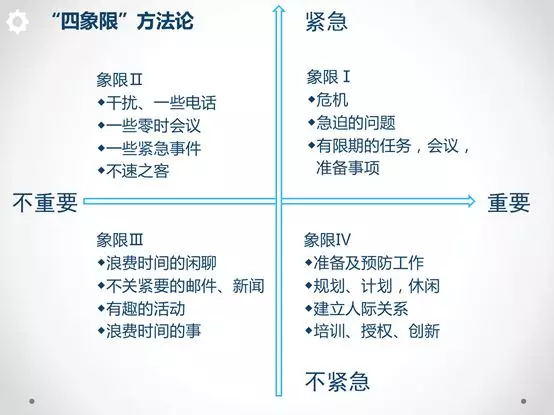 “四象限”方法论

紧急

象限Ⅱ
◆干扰、一些电话
◆一些零时会议
◆一些紧急事件
◆不速之客

象限Ⅰ
◆危机
◆急迫的问题
◆有限期的任务，会议，准备事项

不重要

重要

象限Ⅲ
◆浪费时间的闲聊
◆不关紧要的邮件、新闻
◆有趣的活动
◆浪费时间的事

象限Ⅳ
◆准备及预防工作
◆规划、计划，休闲
◆建立人际关系
◆培训、授权、创新

不紧急